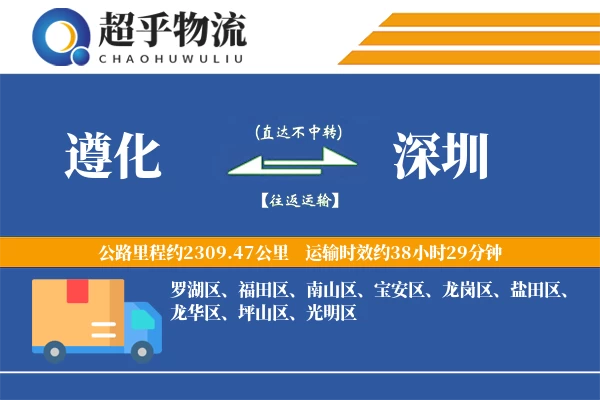 超乎物流
CHAOHUWULIU

遵化

(直达不中转)

【往返运输】

深圳

公路里程约2309.47公里　运输时效约38小时29分钟

罗湖区、福田区、南山区、宝安区、龙岗区、盐田区、龙华区、坪山区、光明区